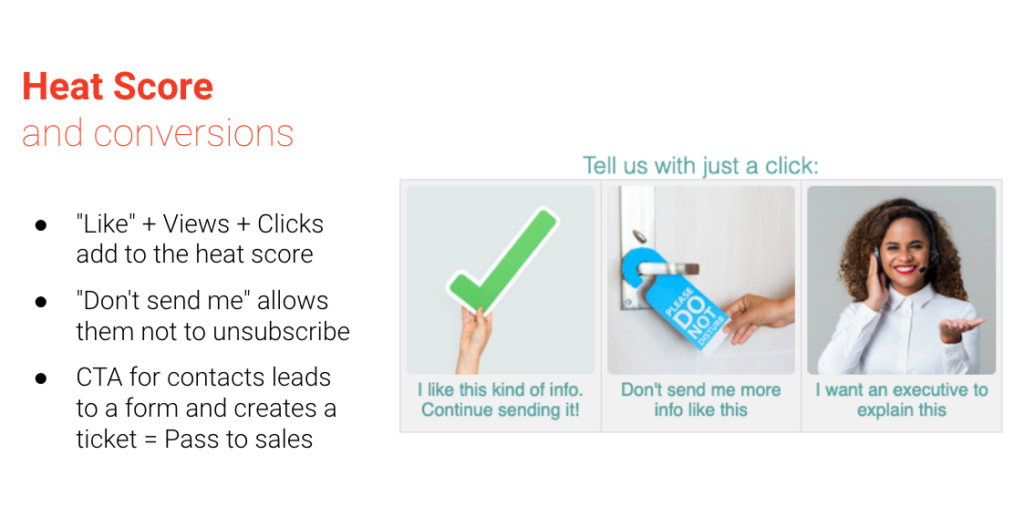 Heat Score
and conversions

● "Like" + Views + Clicks add to the heat score

● "Don't send me" allows them not to unsubscribe

● CTA for contacts leads to a form and creates a ticket = Pass to sales

Tell us with just a click:

PLEASE DO NOT DISTURB

I like this kind of info. Continue sending it!

Don't send me more info like this

I want an executive to explain this